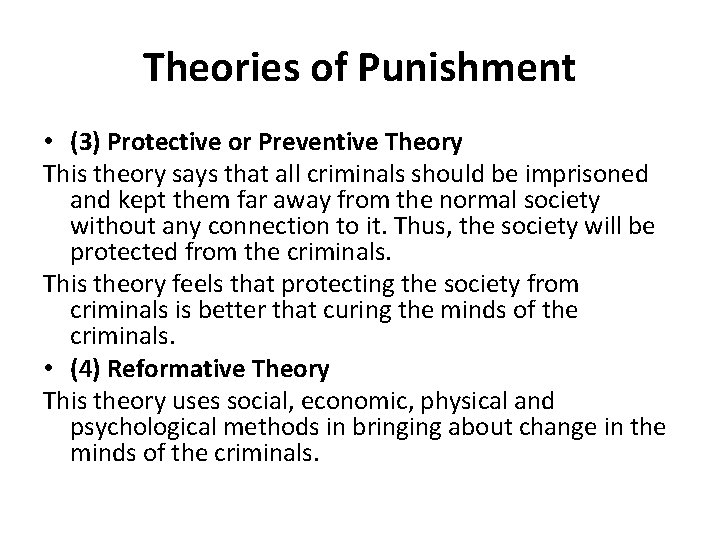 Theories of Punishment

• (3) Protective or Preventive Theory

This theory says that all criminals should be imprisoned and kept them far away from the normal society without any connection to it. Thus, the society will be protected from the criminals.

This theory feels that protecting the society from criminals is better that curing the minds of the criminals.

• (4) Reformative Theory

This theory uses social, economic, physical and psychological methods in bringing about change in the minds of the criminals.